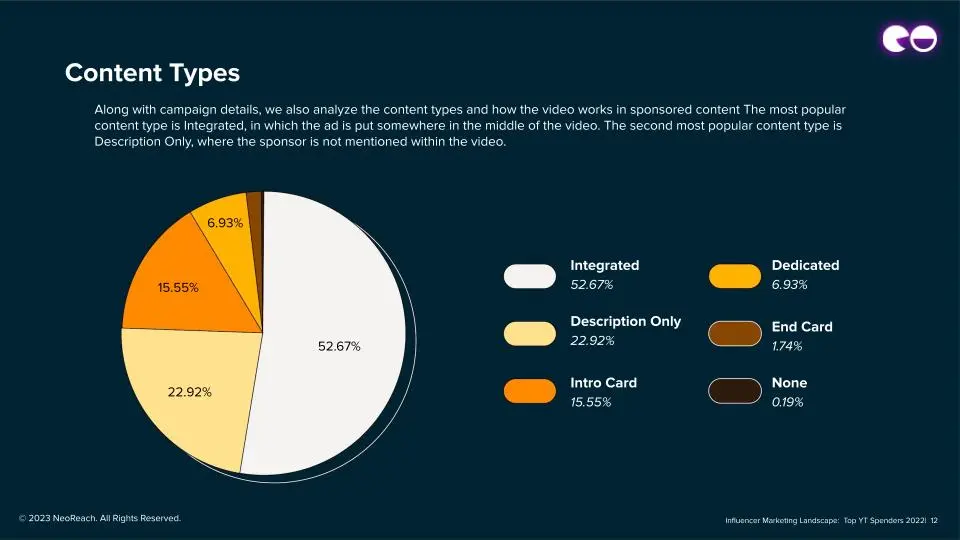 Content Types

Along with campaign details, we also analyze the content types and how the video works in sponsored content The most popular content type is Integrated, in which the ad is put somewhere in the middle of the video. The second most popular content type is Description Only, where the sponsor is not mentioned within the video.

6.93%
15.55%
52.67%
22.92%

Integrated
52.67%

Description Only
22.92%

Intro Card
15.55%

Dedicated
6.93%

End Card
1.74%

None
0.19%

© 2023 NeoReach. All Rights Reserved.

Influencer Marketing Landscape: Top YT Spenders 2022| 12